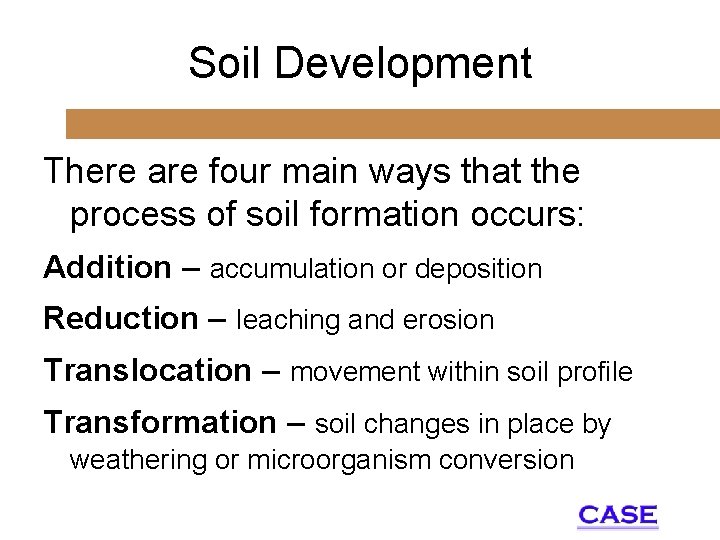 Soil Development

There are four main ways that the process of soil formation occurs:

Addition – accumulation or deposition

Reduction – leaching and erosion

Translocation – movement within soil profile

Transformation – soil changes in place by weathering or microorganism conversion

CASE